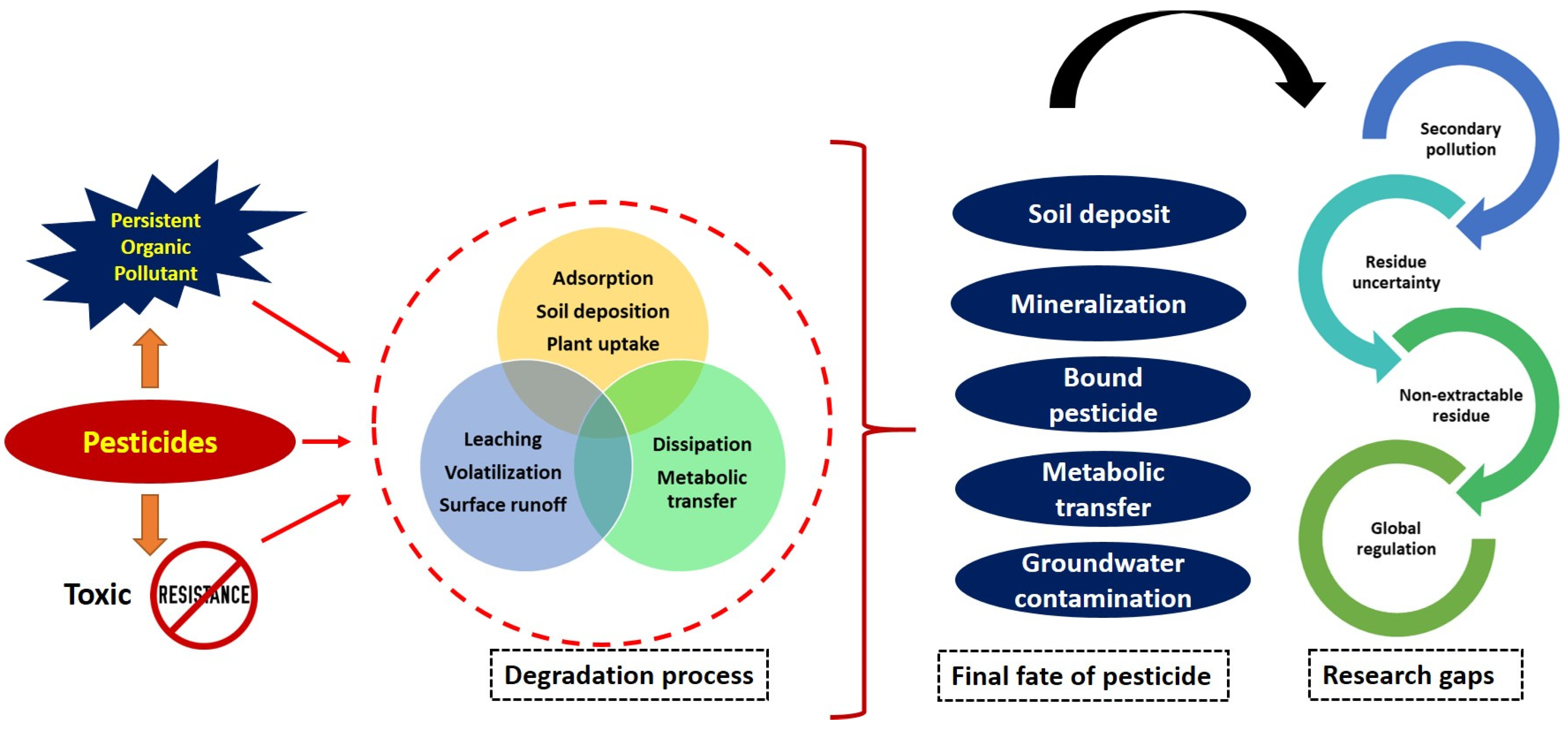 Persistent Organic Pollutant

Pesticides

Toxic

RESISTANCE

Adsorption
Soil deposition
Plant uptake

Leaching
Volatilization
Surface runoff

Dissipation
Metabolic transfer

Degradation process

Soil deposit

Mineralization

Bound pesticide

Metabolic transfer

Groundwater contamination

Final fate of pesticide

Secondary pollution

Residue uncertainty

Non-extractable residue

Global regulation

Research gaps